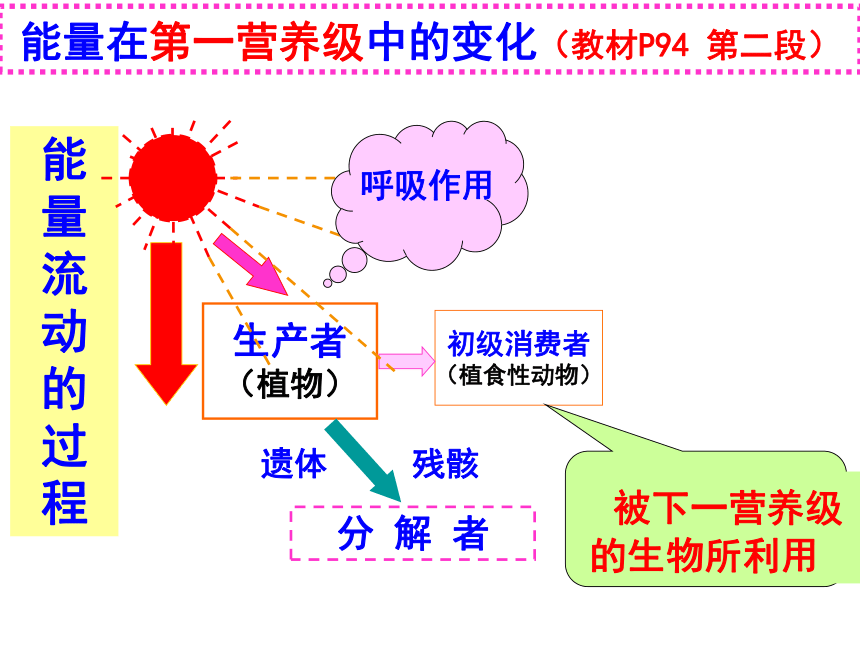 能量在第一营养级中的变化（教材P94 第二段）

能量流动的过程

呼吸作用

生产者
（植物）

初级消费者
（植食性动物）

遗体　残骸

分 解 者

被下一营养级的生物所利用